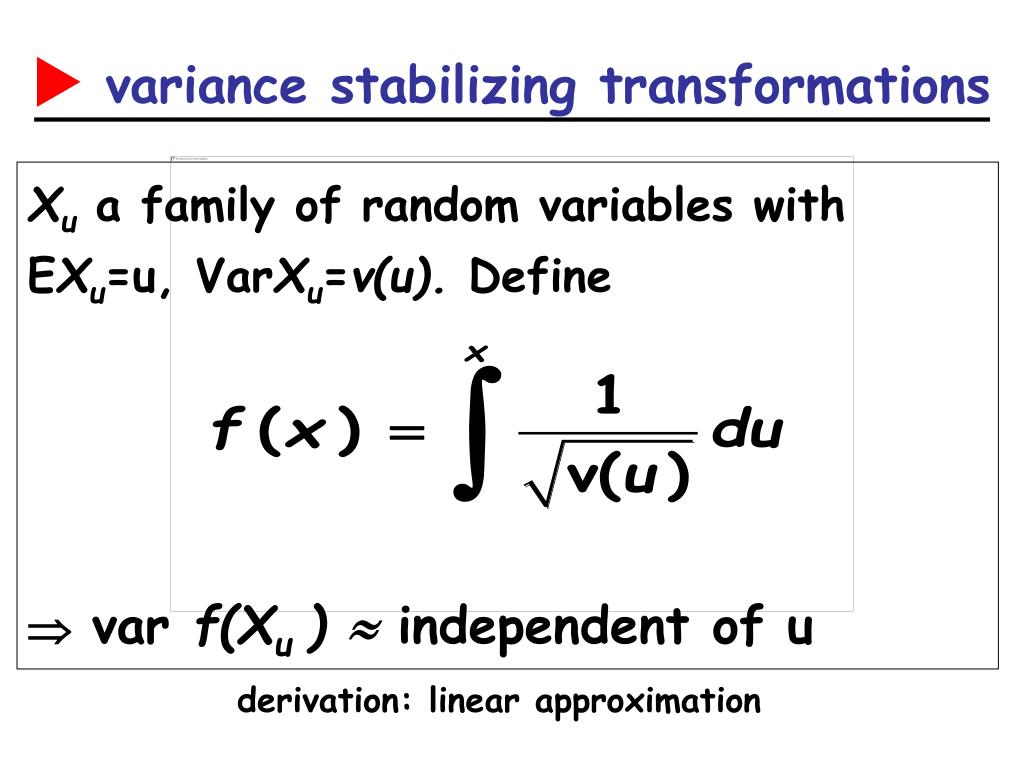 variance stabilizing transformations

$X_u$ a family of random variables with $EX_u=u$, $VarX_u=v(u)$. Define

$f(x) = \int^{x} \frac{1}{\sqrt{v(u)}} du$

$\Rightarrow$ var $f(X_u) \approx$ independent of u

derivation: linear approximation